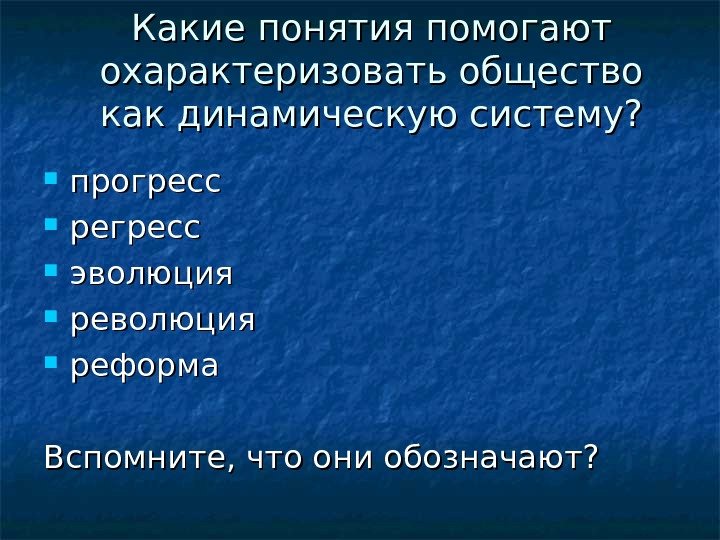 Какие понятия помогают охарактеризовать общество как динамическую систему?

- прогресс
- регресс
- эволюция
- революция
- реформа

Вспомните, что они обозначают?